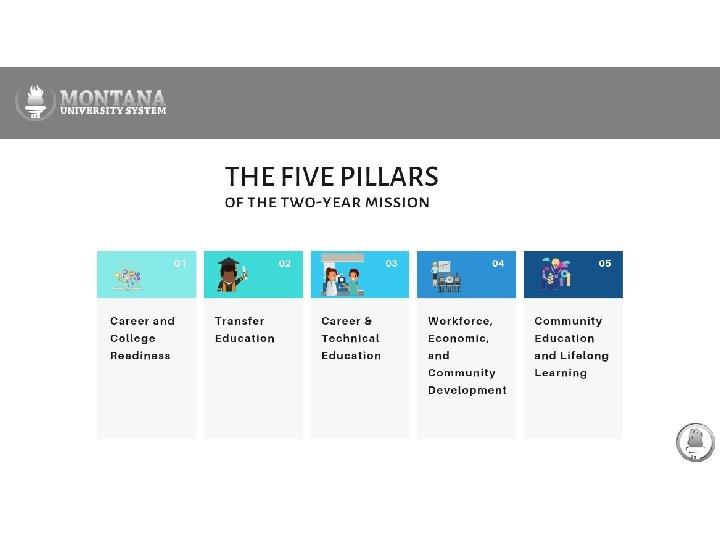 MONTANA
UNIVERSITY SYSTEM

THE FIVE PILLARS
OF THE TWO-YEAR MISSION

01
Career and College Readiness

02
Transfer Education

03
Career & Technical Education

04
Workforce, Economic, and Community Development

05
Community Education and Lifelong Learning